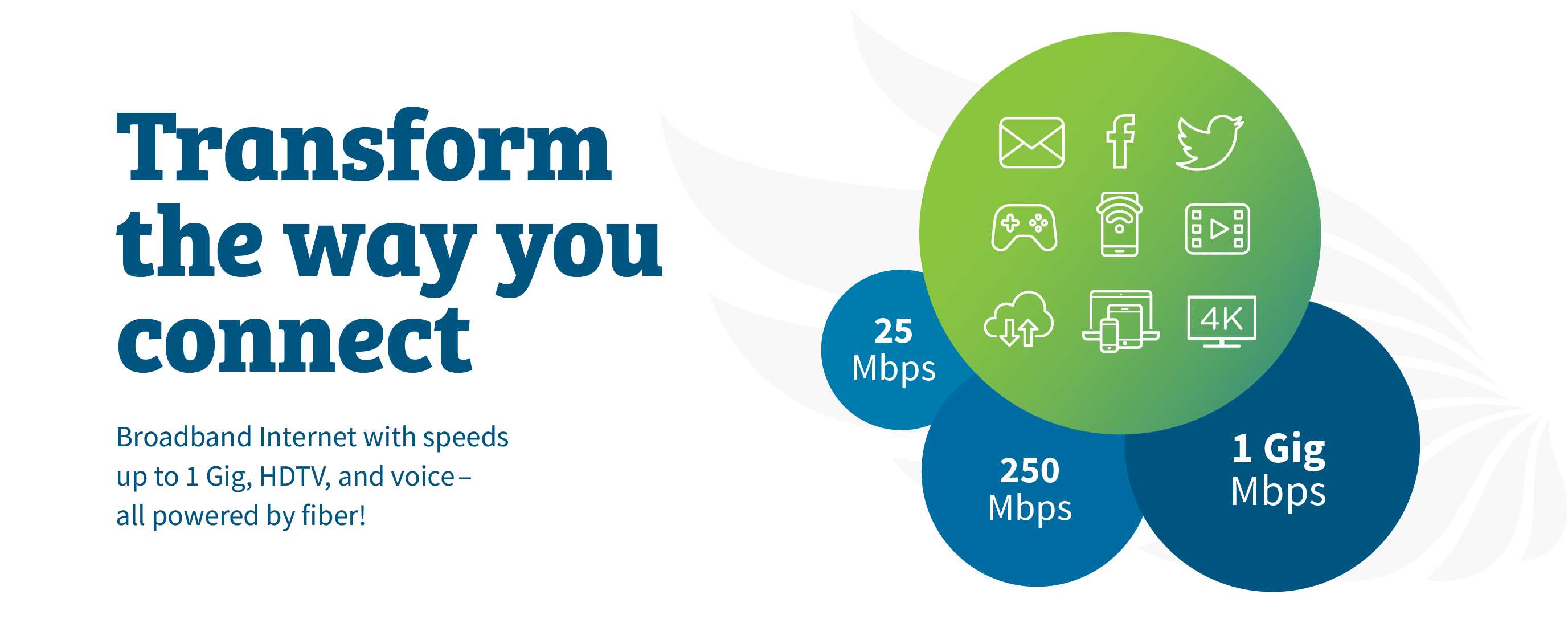 Transform the way you connect

Broadband Internet with speeds up to 1 Gig, HDTV, and voice – all powered by fiber!

4K

25 Mbps

250 Mbps

1 Gig Mbps